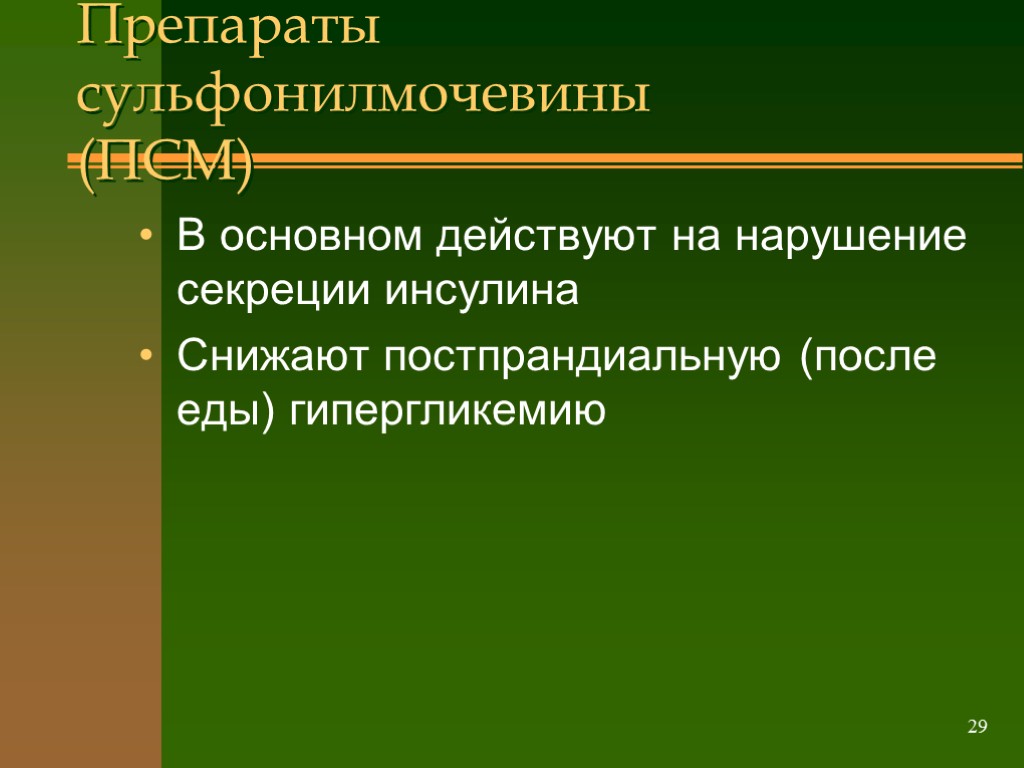 Препараты сульфонилмочевины (ПСМ)

• В основном действуют на нарушение секреции инсулина

• Снижают постпрандиальную (после еды) гипергликемию

29